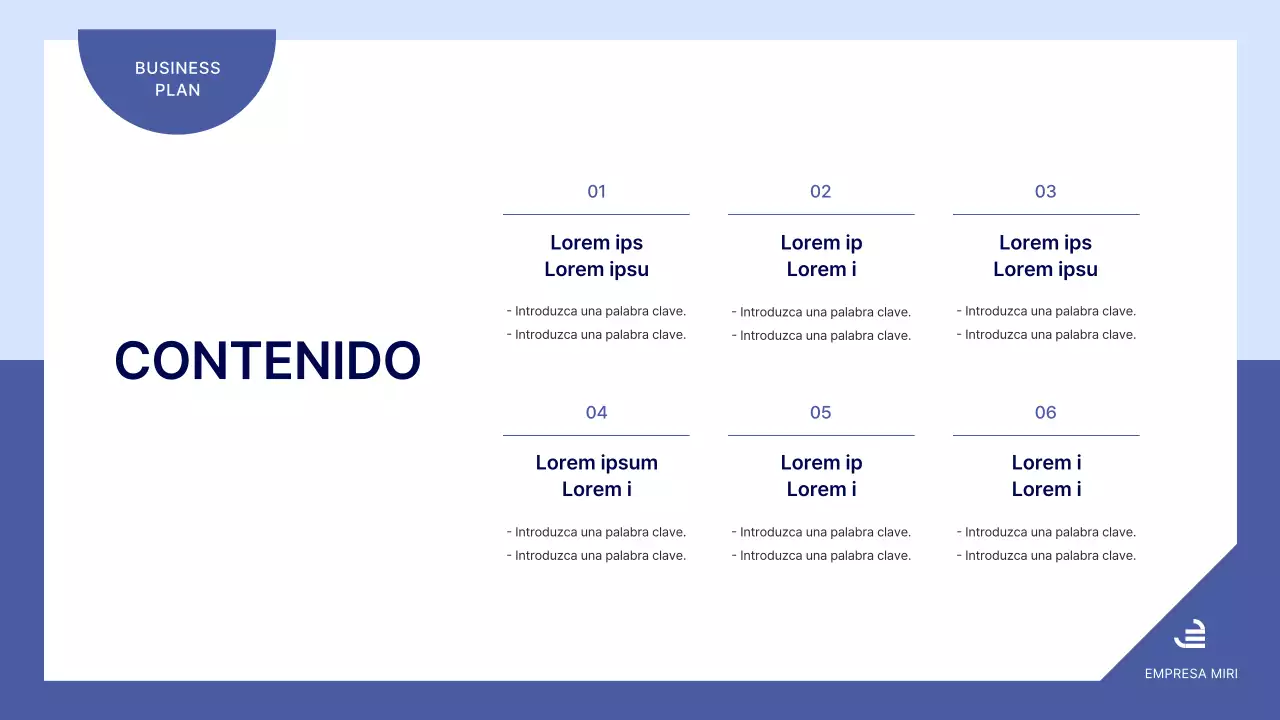 BUSINESS
PLAN

CONTENIDO

01
Lorem ips
Lorem ipsu
- Introduzca una palabra clave.
- Introduzca una palabra clave.

02
Lorem ip
Lorem i
- Introduzca una palabra clave.
- Introduzca una palabra clave.

03
Lorem ips
Lorem ipsu
- Introduzca una palabra clave.
- Introduzca una palabra clave.

04
Lorem ipsum
Lorem i
- Introduzca una palabra clave.
- Introduzca una palabra clave.

05
Lorem ip
Lorem i
- Introduzca una palabra clave.
- Introduzca una palabra clave.

06
Lorem i
Lorem i
- Introduzca una palabra clave.
- Introduzca una palabra clave.

EMPRESA MIRI